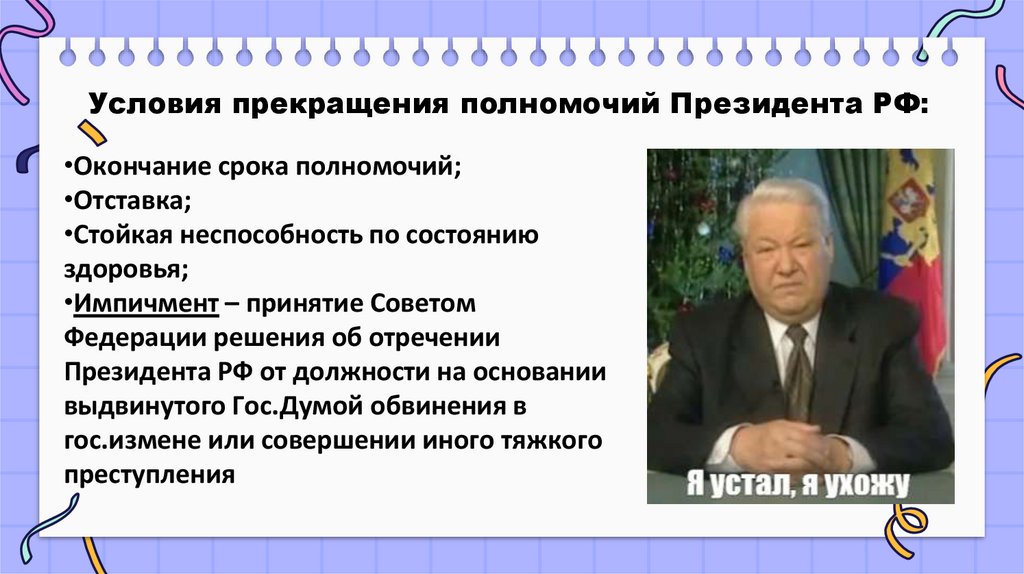 Условия прекращения полномочий Президента РФ:

•Окончание срока полномочий;
•Отставка;
•Стойкая неспособность по состоянию здоровья;
•Импичмент – принятие Советом Федерации решения об отречении Президента РФ от должности на основании выдвинутого Гос.Думой обвинения в гос.измене или совершении иного тяжкого преступления

Я устал, я ухожу